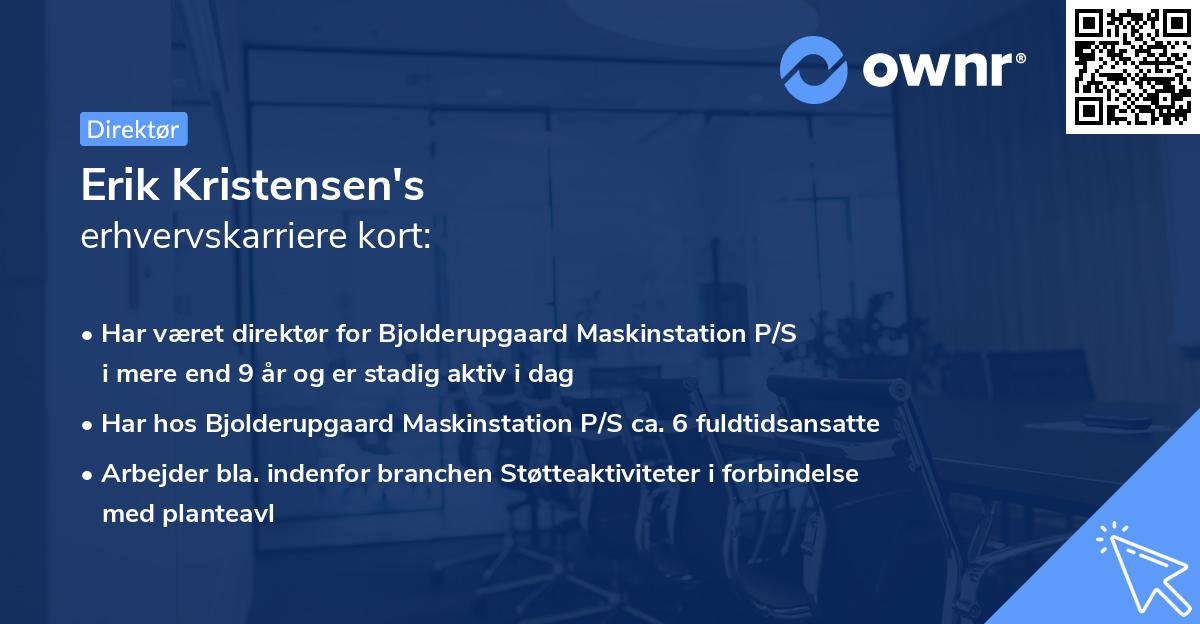 ownr®

Direktør

Erik Kristensen's
erhvervskarriere kort:

• Har været direktør for Bjolderupgaard Maskinstation P/S i mere end 9 år og er stadig aktiv i dag

• Har hos Bjolderupgaard Maskinstation P/S ca. 6 fuldtidsansatte

• Arbejder bla. indenfor branchen Støtteaktiviteter i forbindelse med planteavl